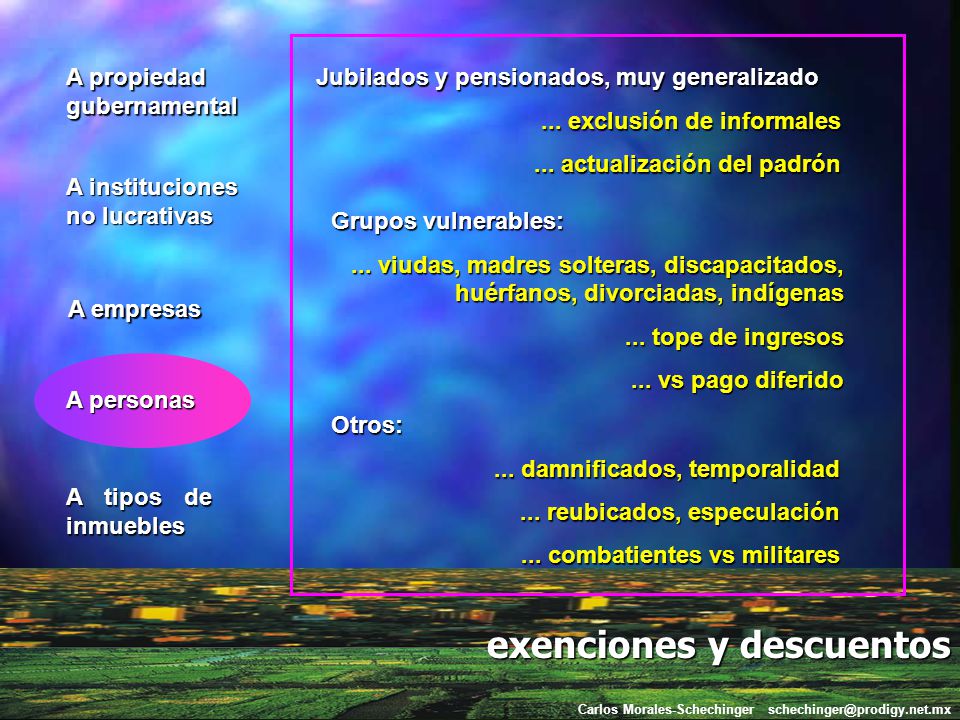 A propiedad gubernamental

A instituciones no lucrativas

A empresas

A personas

A tipos de inmuebles

Jubilados y pensionados, muy generalizado

... exclusión de informales

... actualización del padrón

Grupos vulnerables:

... viudas, madres solteras, discapacitados, huérfanos, divorciadas, indígenas

... tope de ingresos

... vs pago diferido

Otros:

... damnificados, temporalidad

... reubicados, especulación

... combatientes vs militares

exenciones y descuentos

Carlos Morales-Schechinger schechinger@prodigy.net.mx